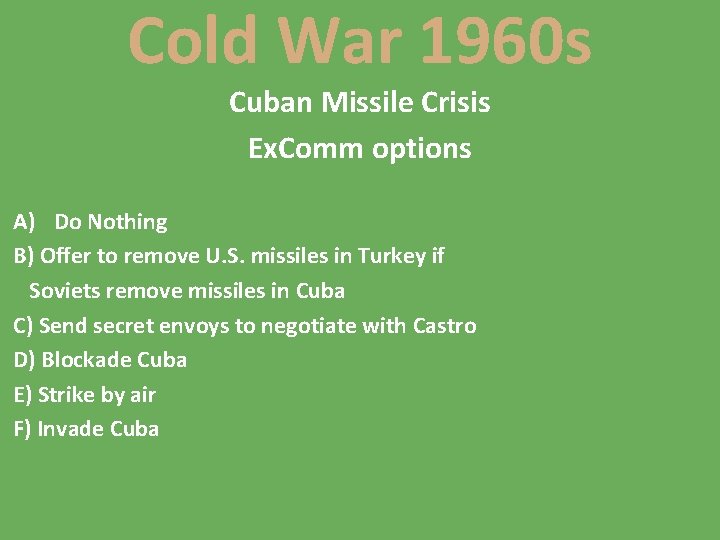 Cold War 1960s

Cuban Missile Crisis

ExComm options

A) Do Nothing
B) Offer to remove U.S. missiles in Turkey if Soviets remove missiles in Cuba
C) Send secret envoys to negotiate with Castro
D) Blockade Cuba
E) Strike by air
F) Invade Cuba